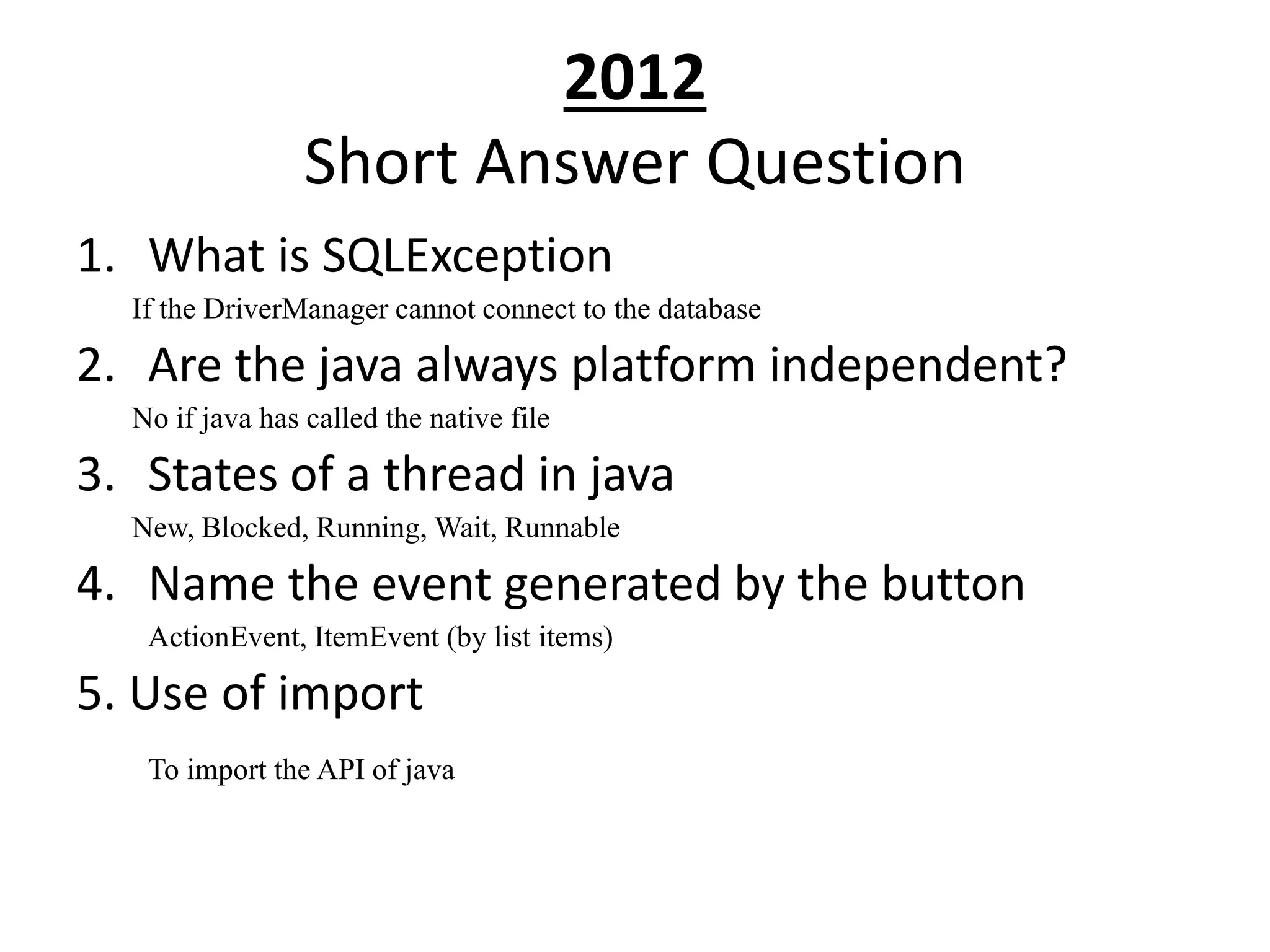 2012
Short Answer Question

1. What is SQLException

If the DriverManager cannot connect to the database

2. Are the java always platform independent?

No if java has called the native file

3. States of a thread in java

New, Blocked, Running, Wait, Runnable

4. Name the event generated by the button

ActionEvent, ItemEvent (by list items)

5. Use of import

To import the API of java